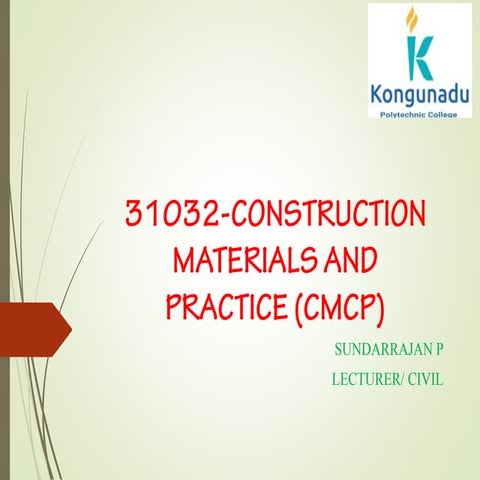 K
Kongunadu
Polytechnic College

31032-CONSTRUCTION MATERIALS AND PRACTICE (CMCP)

SUNDARRAJAN P
LECTURER/ CIVIL